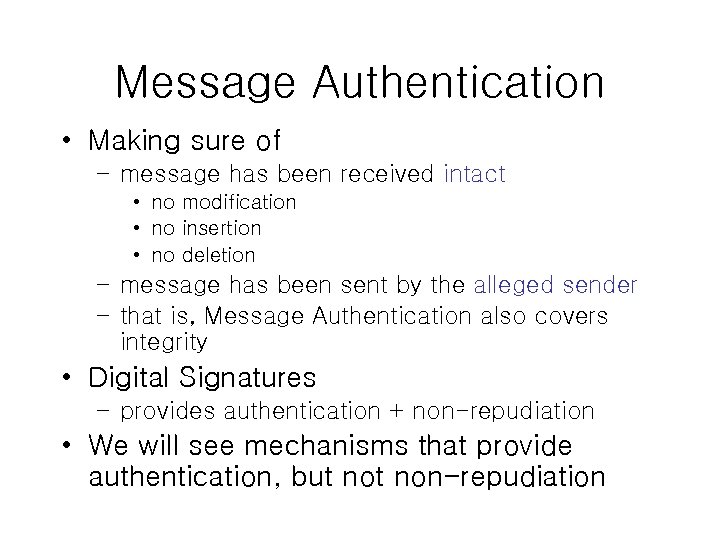 Message Authentication

• Making sure of
  – message has been received intact
    • no modification
    • no insertion
    • no deletion
  – message has been sent by the alleged sender
  – that is, Message Authentication also covers integrity
• Digital Signatures
  – provides authentication + non-repudiation
• We will see mechanisms that provide authentication, but not non-repudiation